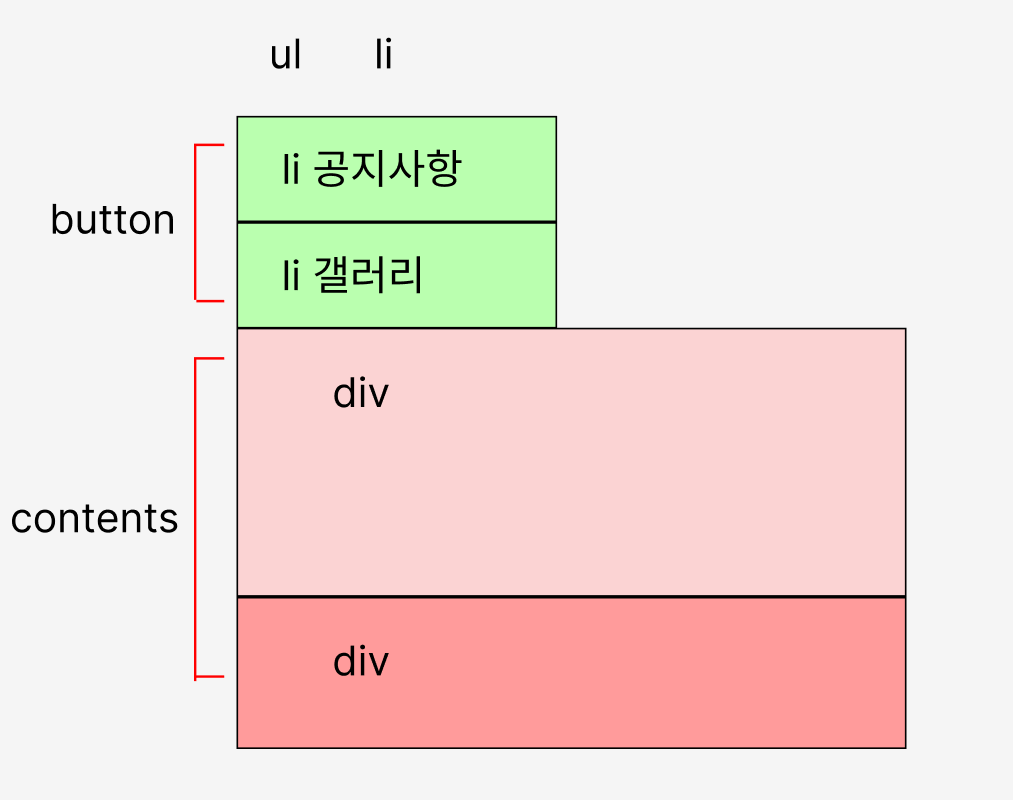 ul li

button

li 공지사항

li 갤러리

contents

div

div